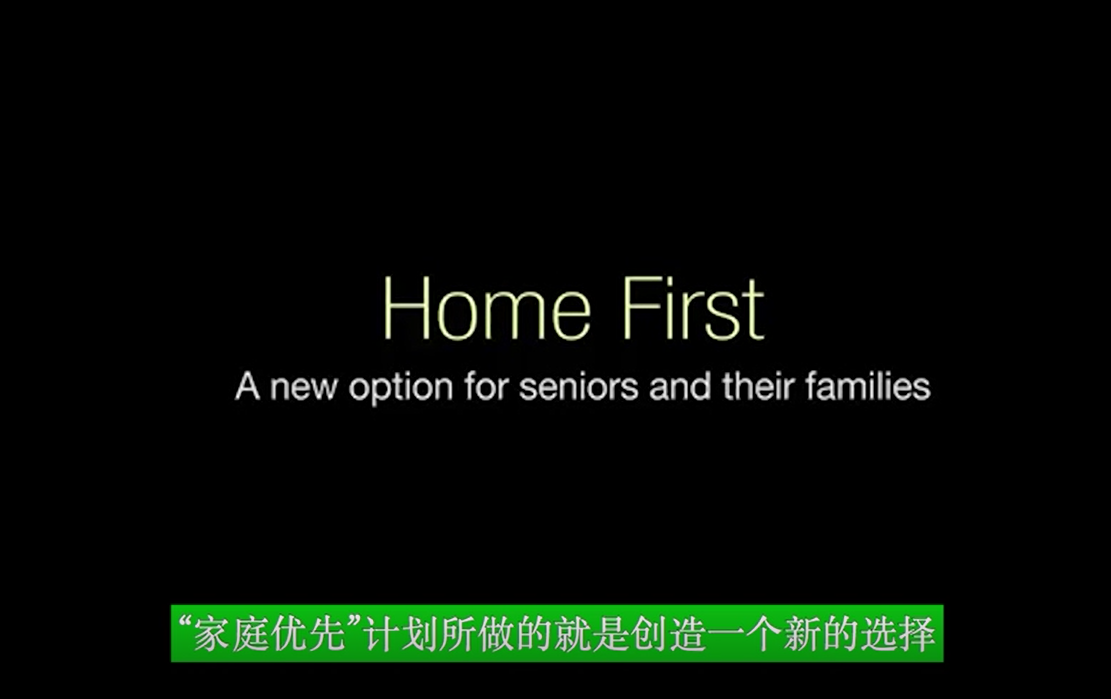 Home First
A new option for seniors and their families

“家庭优先”计划所做的就是创造一个新的选择